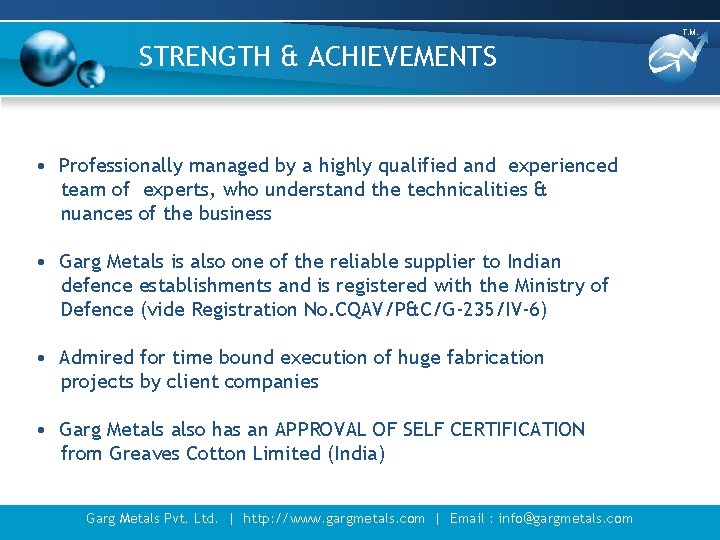 STRENGTH & ACHIEVEMENTS

T.M.

GM

• Professionally managed by a highly qualified and experienced team of experts, who understand the technicalities & nuances of the business

• Garg Metals is also one of the reliable supplier to Indian defence establishments and is registered with the Ministry of Defence (vide Registration No.CQAV/P&C/G-235/IV-6)

• Admired for time bound execution of huge fabrication projects by client companies

• Garg Metals also has an APPROVAL OF SELF CERTIFICATION from Greaves Cotton Limited (India)

Garg Metals Pvt. Ltd. | http://www.gargmetals.com | Email : info@gargmetals.com